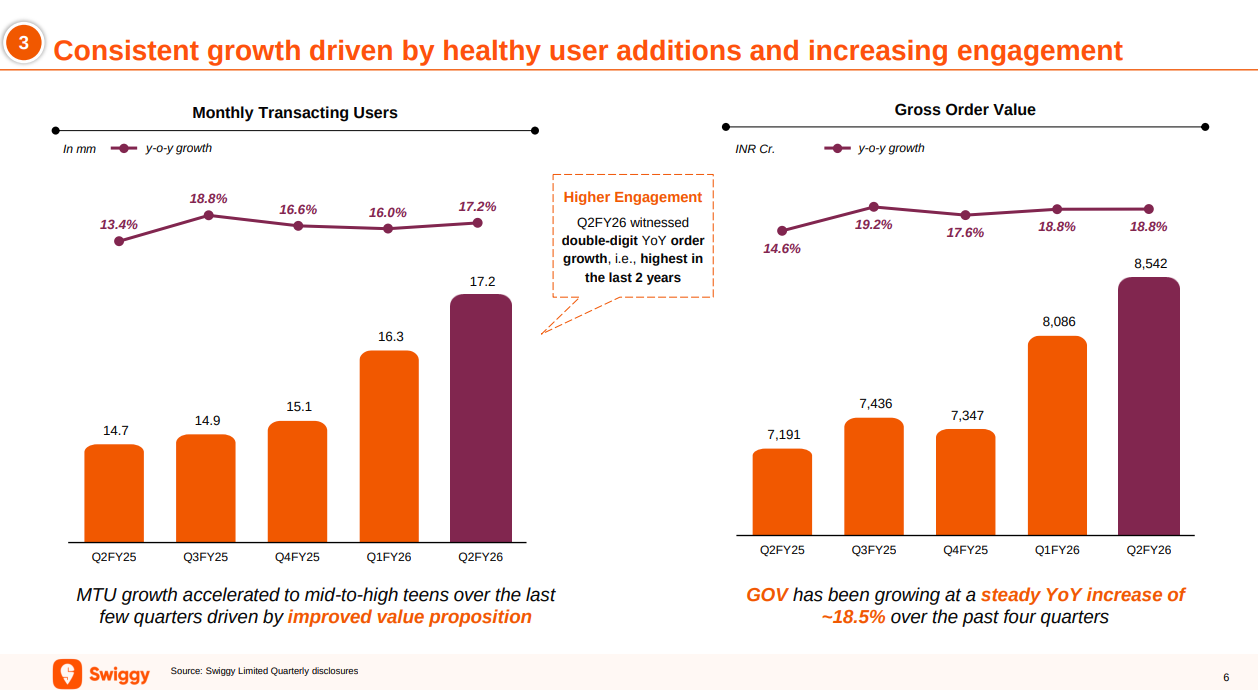 3 Consistent growth driven by healthy user additions and increasing engagement

Monthly Transacting Users

In mm y-o-y growth

13.4% 18.8% 16.6% 16.0% 17.2%

14.7 14.9 15.1 16.3 17.2

Q2FY25 Q3FY25 Q4FY25 Q1FY26 Q2FY26

MTU growth accelerated to mid-to-high teens over the last few quarters driven by improved value proposition

Higher Engagement

Q2FY26 witnessed double-digit YoY order growth, i.e., highest in the last 2 years

Gross Order Value

INR Cr. y-o-y growth

14.6% 19.2% 17.6% 18.8% 18.8%

7,191 7,436 7,347 8,086 8,542

Q2FY25 Q3FY25 Q4FY25 Q1FY26 Q2FY26

GOV has been growing at a steady YoY increase of ~18.5% over the past four quarters

Swiggy Source: Swiggy Limited Quarterly disclosures

6